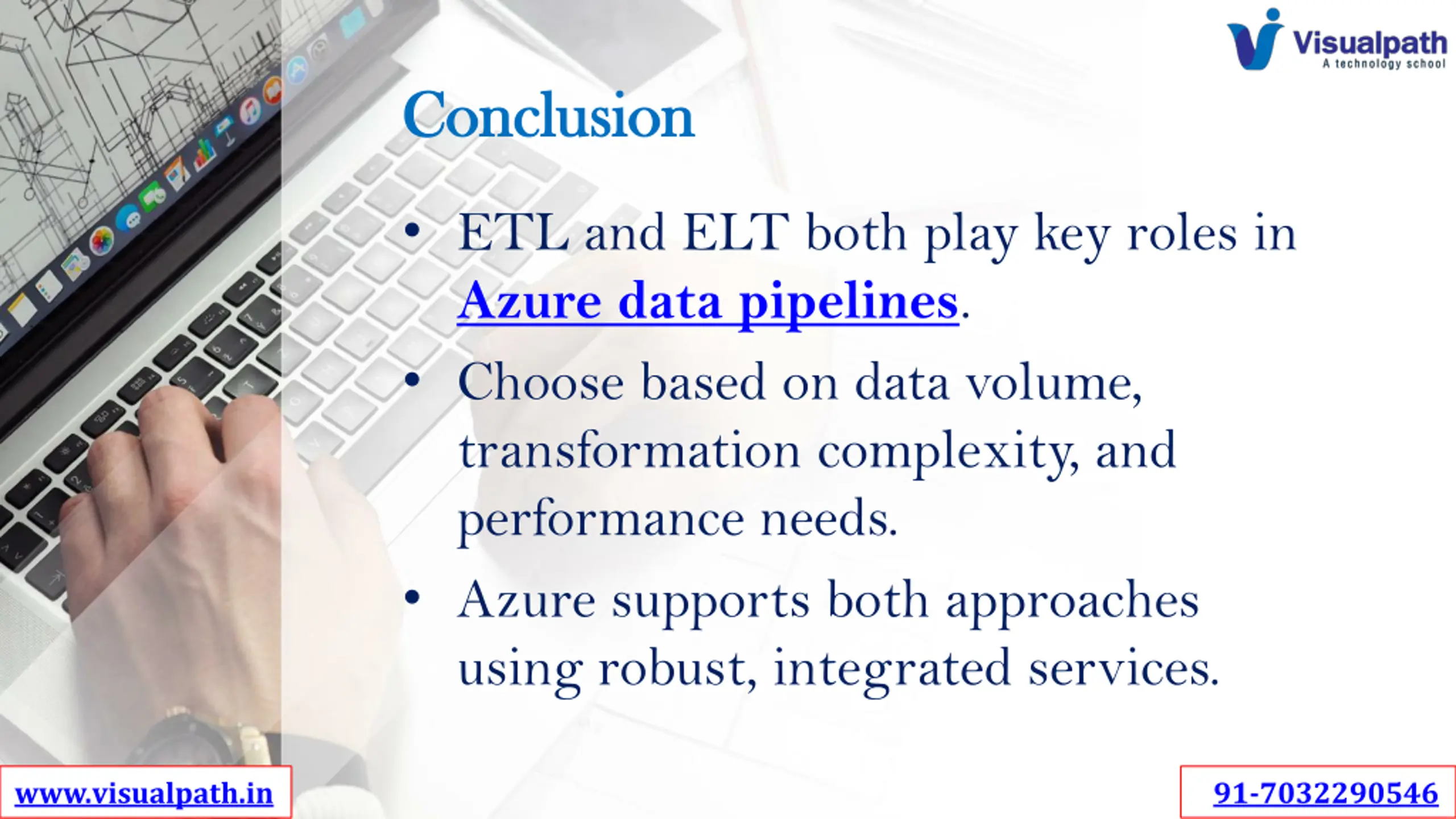 Visualpath
A technology school

Conclusion

• ETL and ELT both play key roles in Azure data pipelines.
• Choose based on data volume, transformation complexity, and performance needs.
• Azure supports both approaches using robust, integrated services.

www.visualpath.in

91-7032290546